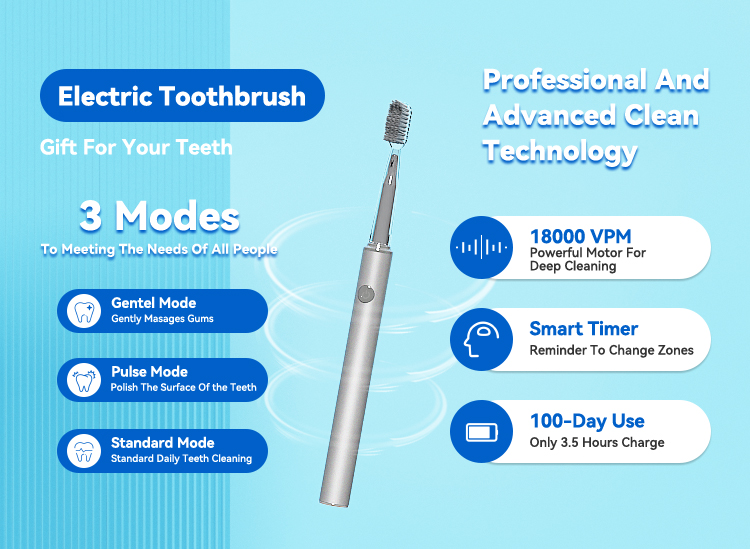 Electric Toothbrush

Gift For Your Teeth

3 Modes

To Meeting The Needs Of All People

Gentel Mode
Gently Masages Gums

Pulse Mode
Polish The Surface Of the Teeth

Standard Mode
Standard Daily Teeth Cleaning

Professional And Advanced Clean Technology

18000 VPM
Powerful Motor For Deep Cleaning

Smart Timer
Reminder To Change Zones

100-Day Use
Only 3.5 Hours Charge